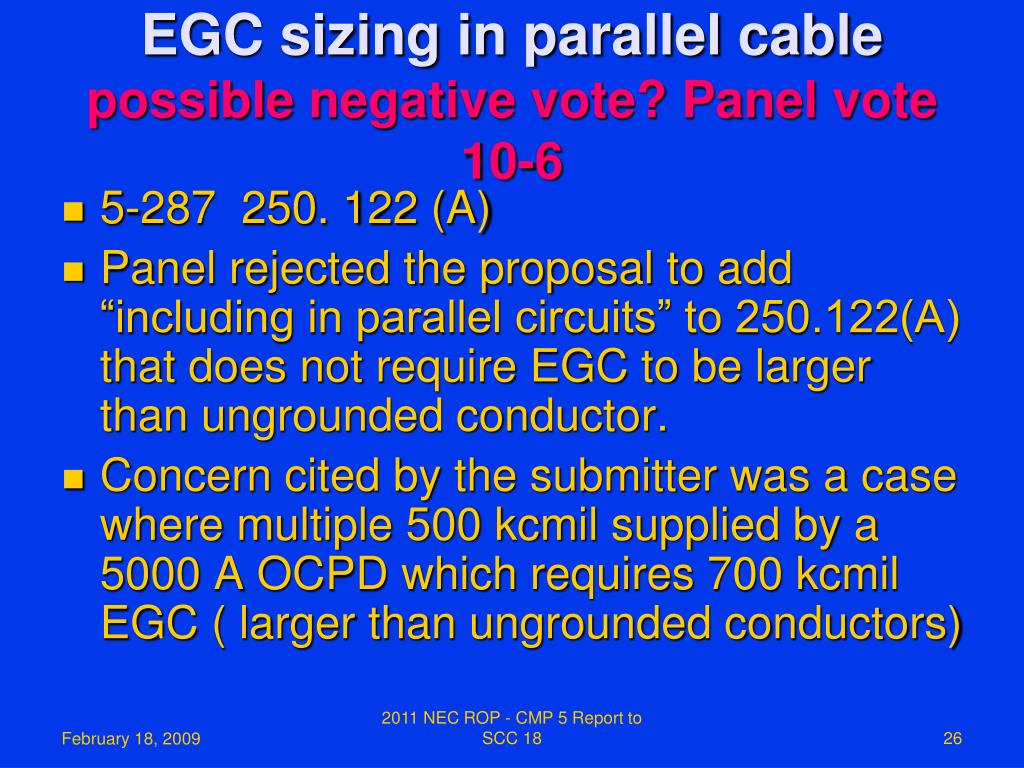 EGC sizing in parallel cable
possible negative vote? Panel vote 10-6

- 5-287  250. 122 (A)
- Panel rejected the proposal to add “including in parallel circuits” to 250.122(A) that does not require EGC to be larger than ungrounded conductor.
- Concern cited by the submitter was a case where multiple 500 kcmil supplied by a 5000 A OCPD which requires 700 kcmil EGC ( larger than ungrounded conductors)

February 18, 2009

2011 NEC ROP - CMP 5 Report to SCC 18

26